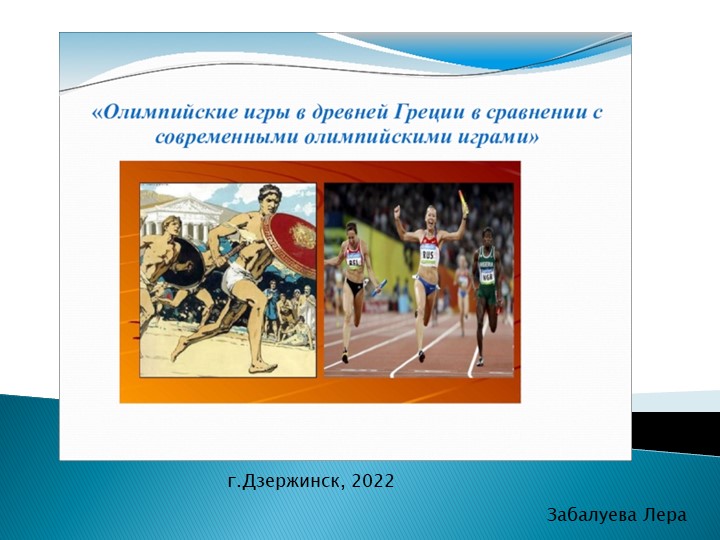 «Олимпийские игры в древней Греции в сравнении с современными олимпийскими играми»

BEL

RUS

NIGERIA

г.Дзержинск, 2022

Забалуева Лера